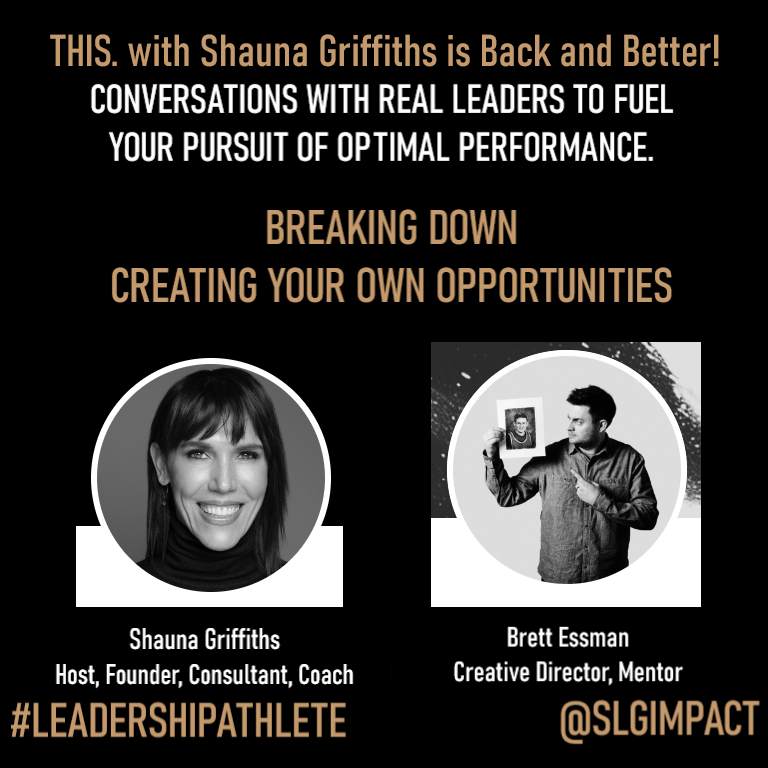 THIS. with Shauna Griffiths is Back and Better!
CONVERSATIONS WITH REAL LEADERS TO FUEL YOUR PURSUIT OF OPTIMAL PERFORMANCE.

BREAKING DOWN
CREATING YOUR OWN OPPORTUNITIES

Shauna Griffiths
Host, Founder, Consultant, Coach

Brett Essman
Creative Director, Mentor

#LEADERSHIPATHLETE

@SLGIMPACT